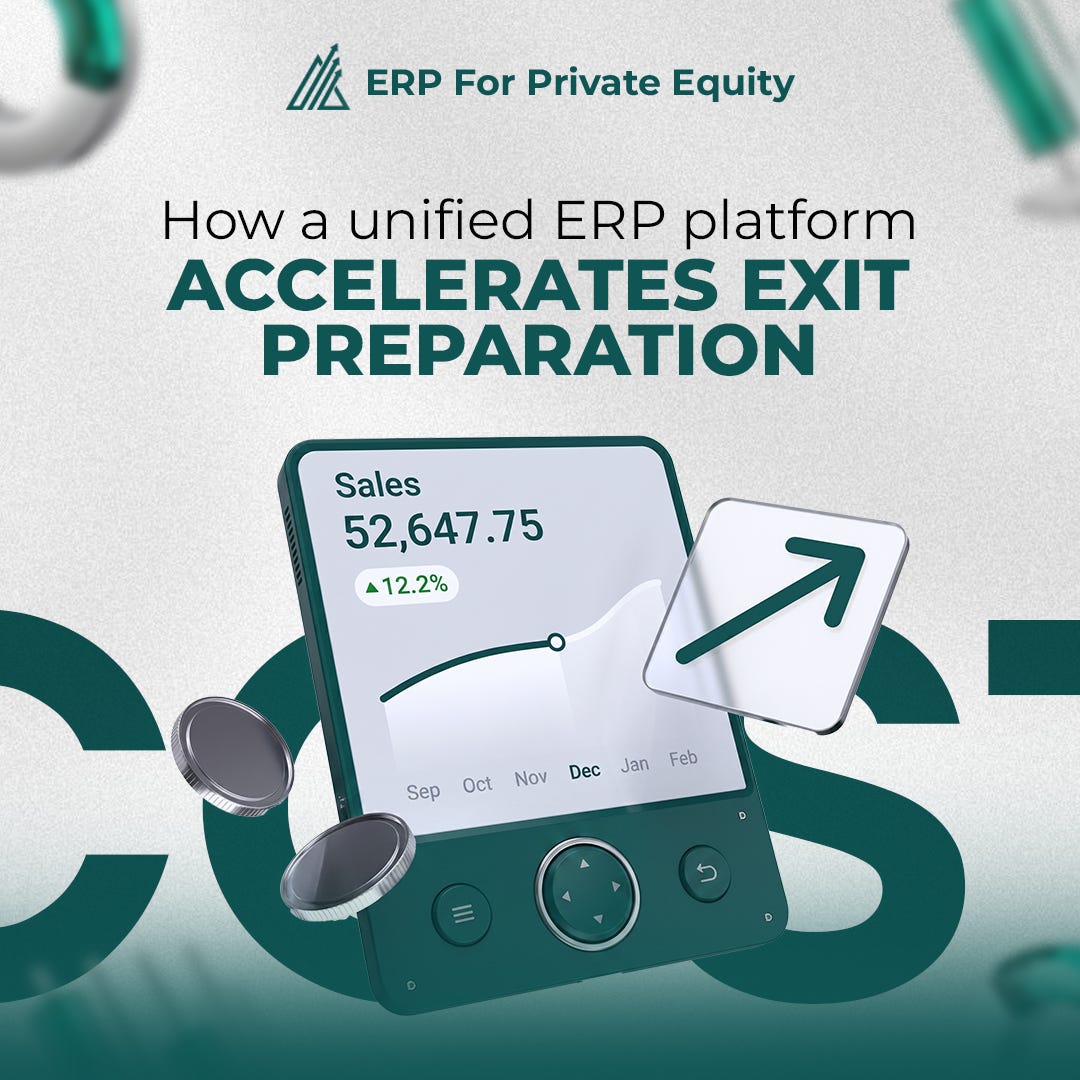 ERP For Private Equity

How a unified ERP platform
ACCELERATES EXIT PREPARATION

Sales
52,647.75
▲12.2%

Sep Oct Nov Dec Jan Feb

COST